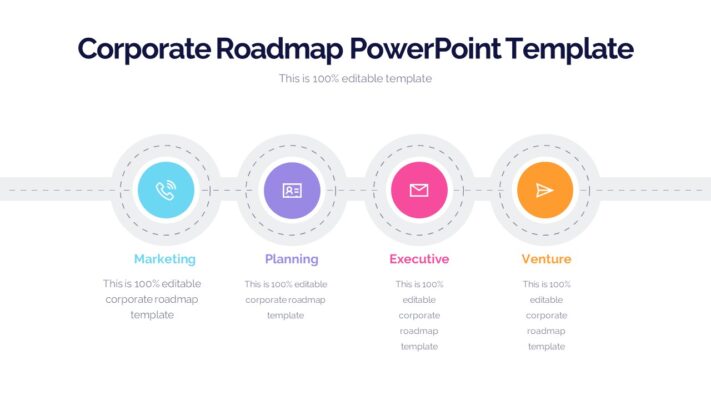 Corporate Roadmap PowerPoint Template

This is 100% editable template

Marketing

This is 100% editable corporate roadmap template

Planning

This is 100% editable corporate roadmap template

Executive

This is 100% editable corporate roadmap template

Venture

This is 100% editable corporate roadmap template